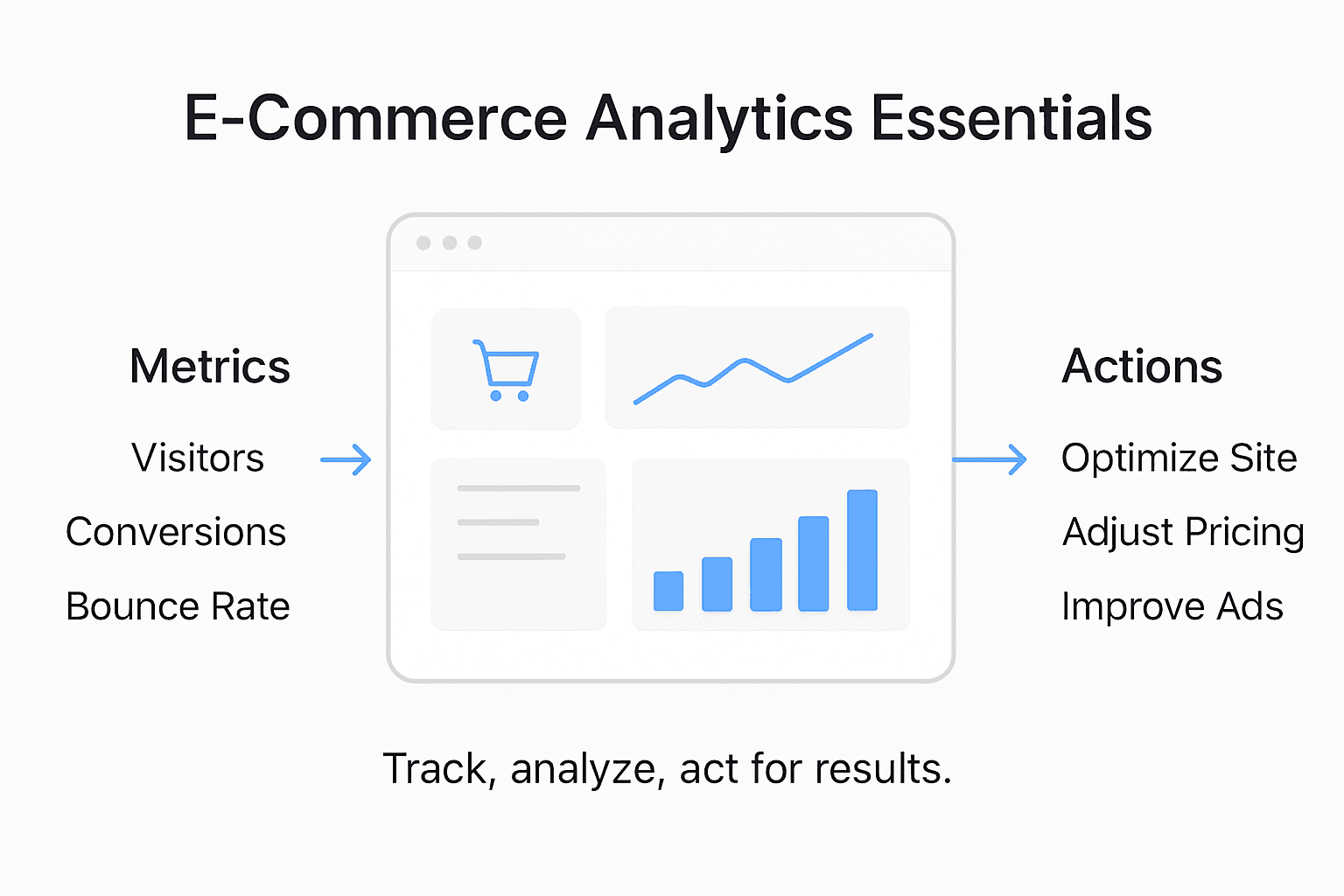 E-Commerce Analytics Essentials

Metrics

Visitors

Conversions

Bounce Rate

Actions

Optimize Site

Adjust Pricing

Improve Ads

Track, analyze, act for results.